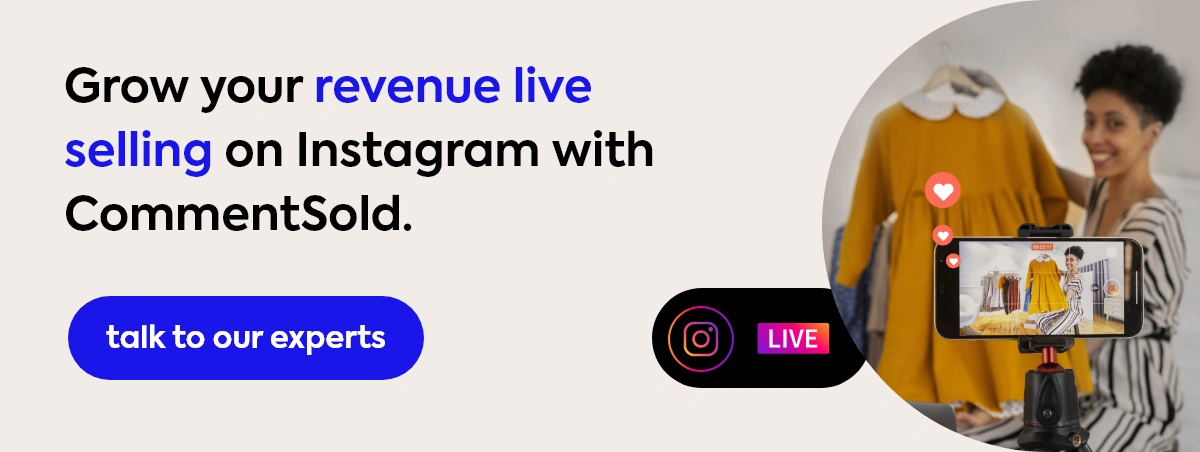 Grow your revenue live selling on Instagram with CommentSold.

talk to our experts

LIVE